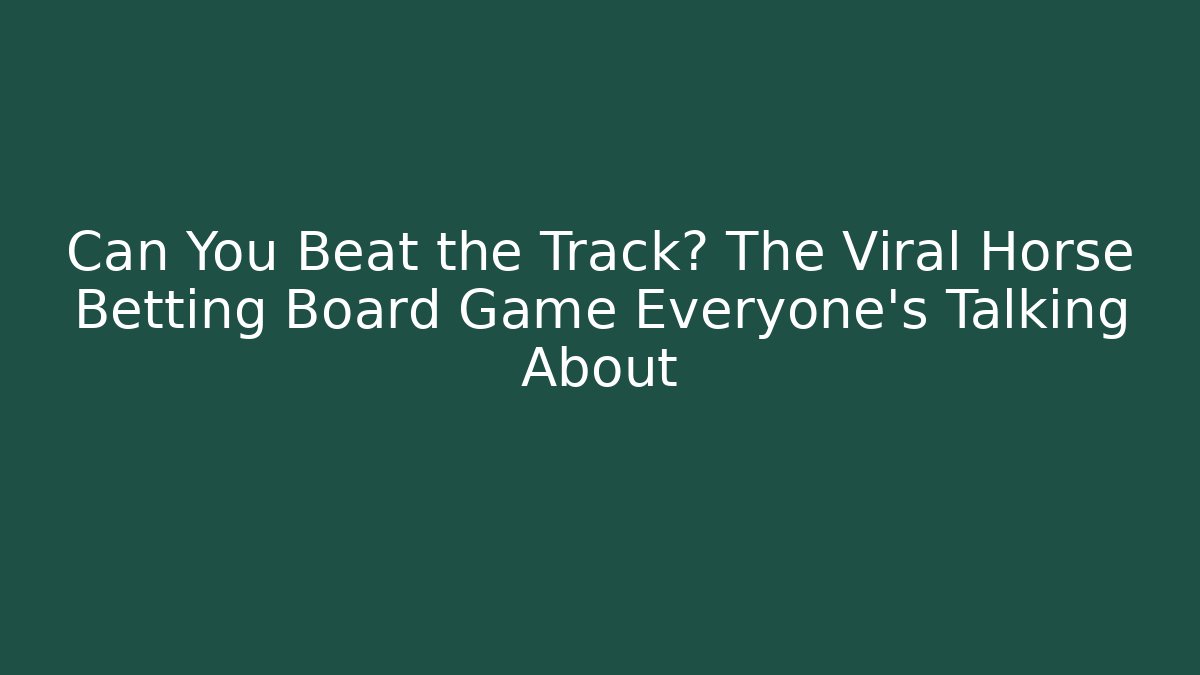 Can You Beat the Track? The Viral Horse Betting Board Game Everyone's Talking About